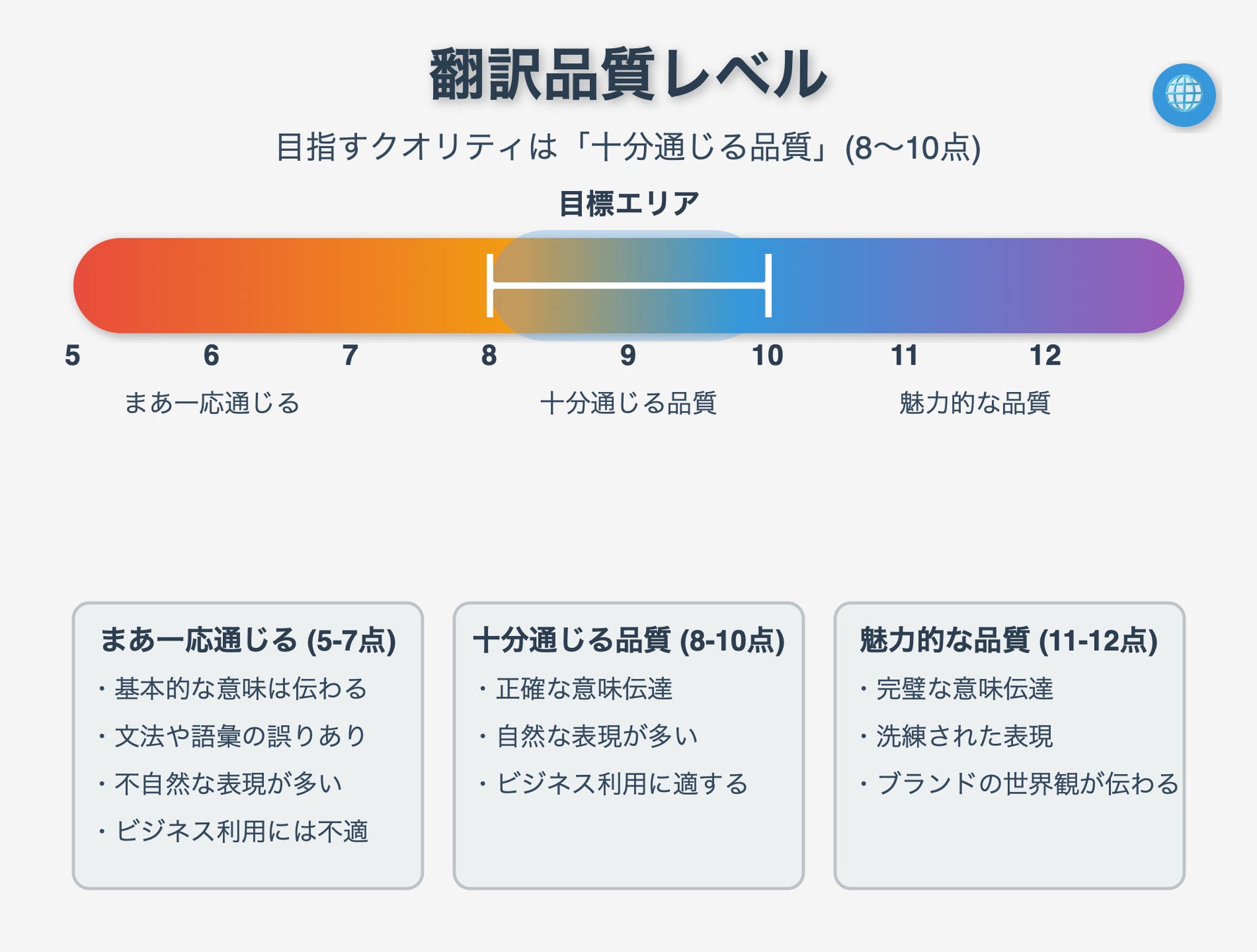 翻訳品質レベル

目指すクオリティは「十分通じる品質」(8〜10点)

目標エリア

5 6 7 8 9 10 11 12

まあ一応通じる 十分通じる品質 魅力的な品質

まあ一応通じる (5-7点)
・基本的な意味は伝わる
・文法や語彙の誤りあり
・不自然な表現が多い
・ビジネス利用には不適

十分通じる品質 (8-10点)
・正確な意味伝達
・自然な表現が多い
・ビジネス利用に適する

魅力的な品質 (11-12点)
・完璧な意味伝達
・洗練された表現
・ブランドの世界観が伝わる